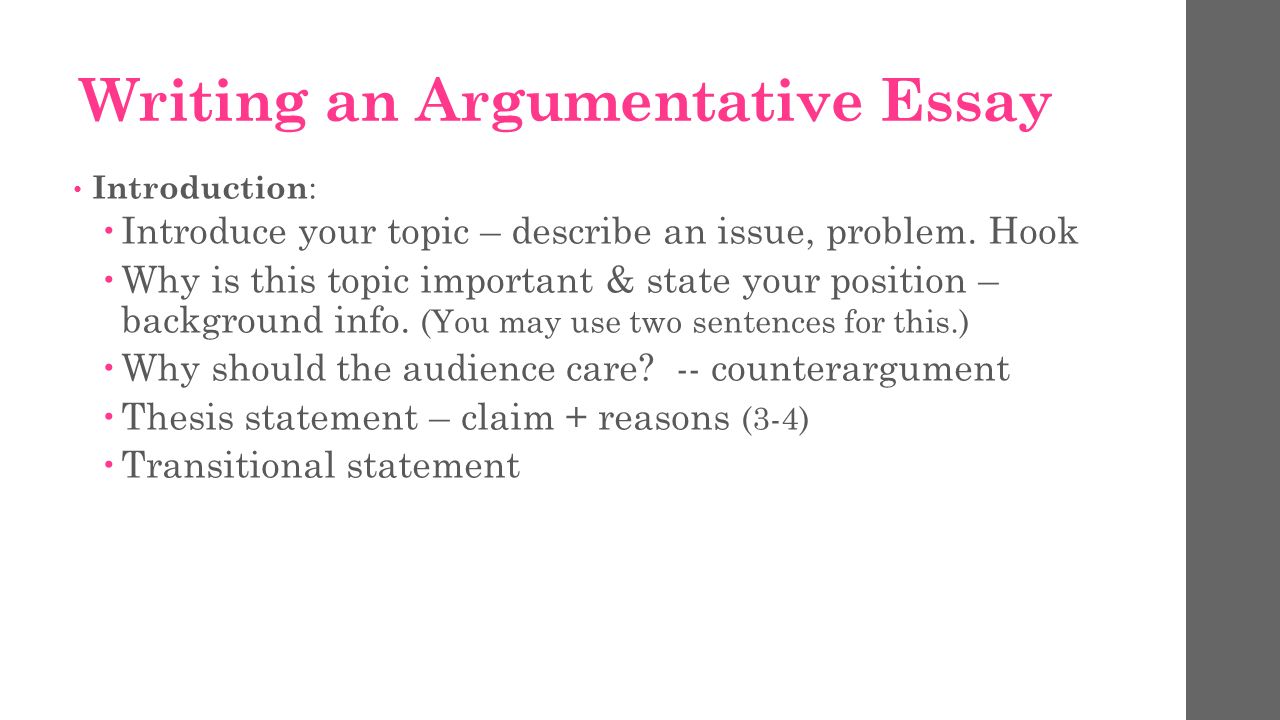 Writing an Argumentative Essay

• Introduction:

• Introduce your topic – describe an issue, problem. Hook

• Why is this topic important & state your position – background info. (You may use two sentences for this.)

• Why should the audience care?  -- counterargument

• Thesis statement – claim + reasons (3-4)

• Transitional statement